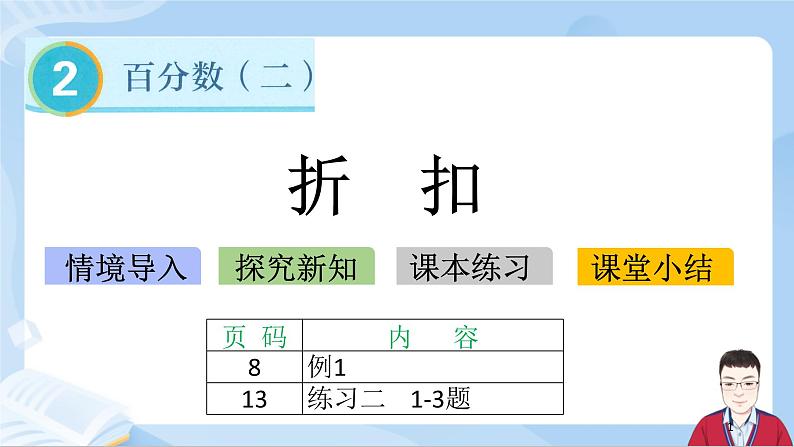 2 百分数（二）

折 扣

情境导入 探究新知 课本练习 课堂小结

| 页 码 | 内 容 |
|---|---|
| 8 | 例1 |
| 13 | 练习二 1-3题 |

1